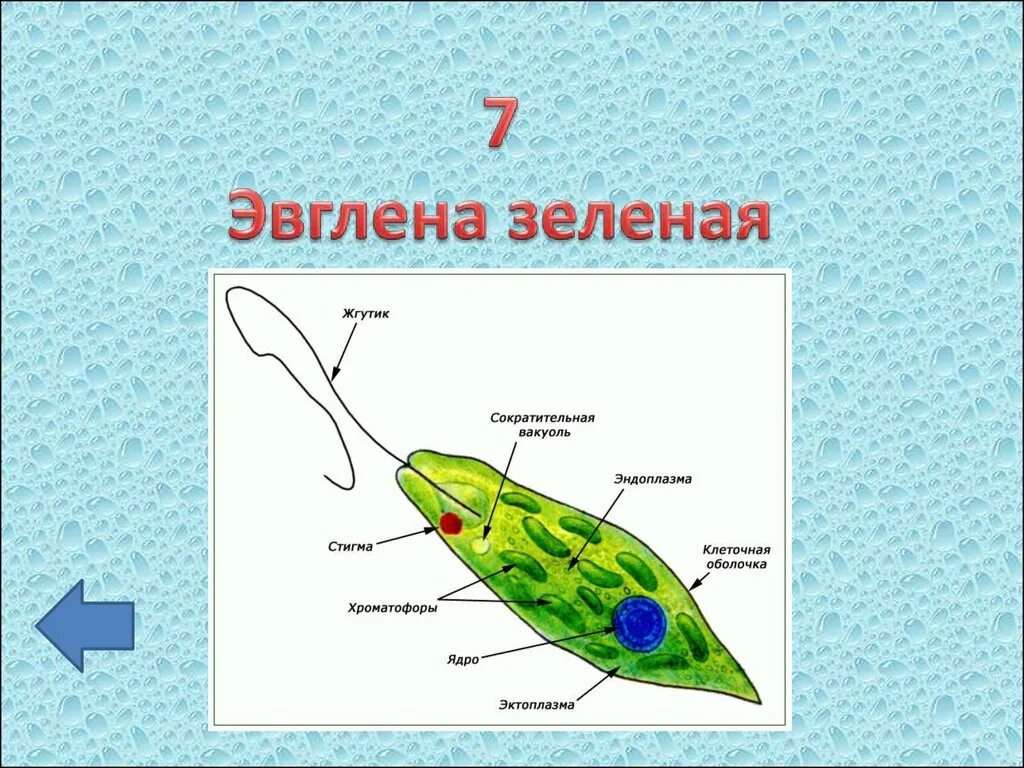 7
Эвглена зеленая

Жгутик
Сократительная вакуоль
Эндоплазма
Стигма
Клеточная оболочка
Хроматофоры
Ядро
Эктоплазма